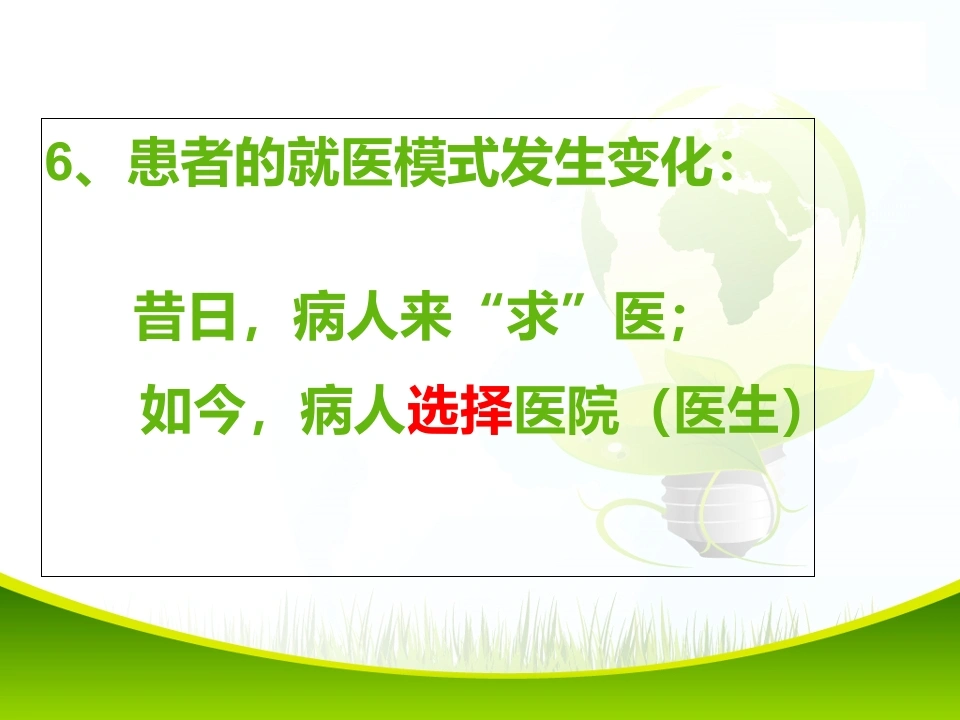 6、患者的就医模式发生变化：

昔日，病人来“求”医；

如今，病人选择医院（医生）